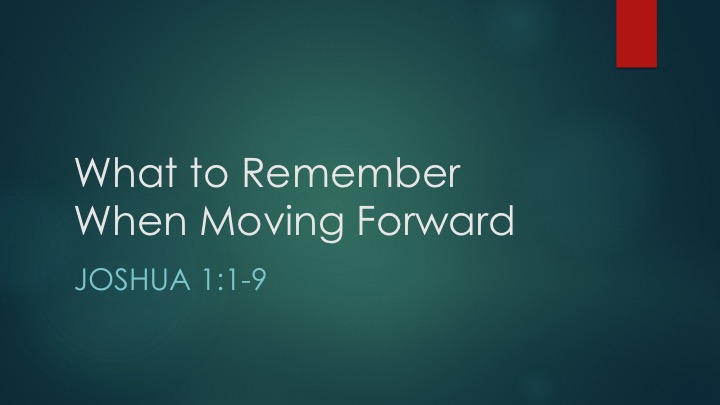 What to Remember When Moving Forward

JOSHUA 1:1-9